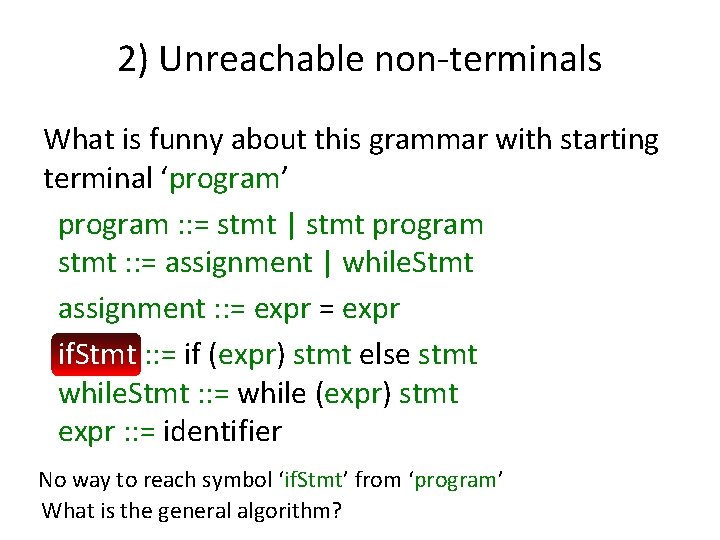 2) Unreachable non-terminals

What is funny about this grammar with starting terminal ‘program’

program ::= stmt | stmt program
stmt ::= assignment | whileStmt

assignment ::= expr = expr

ifStmt ::= if (expr) stmt else stmt
whileStmt ::= while (expr) stmt
expr ::= identifier

No way to reach symbol ‘ifStmt’ from ‘program’
What is the general algorithm?